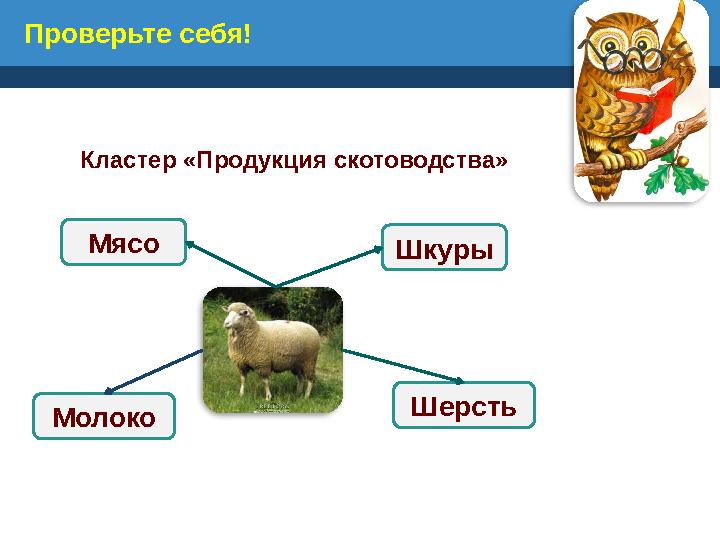 Проверьте себя!

Кластер «Продукция скотоводства»

Мясо

Шкуры

Молоко

Шерсть